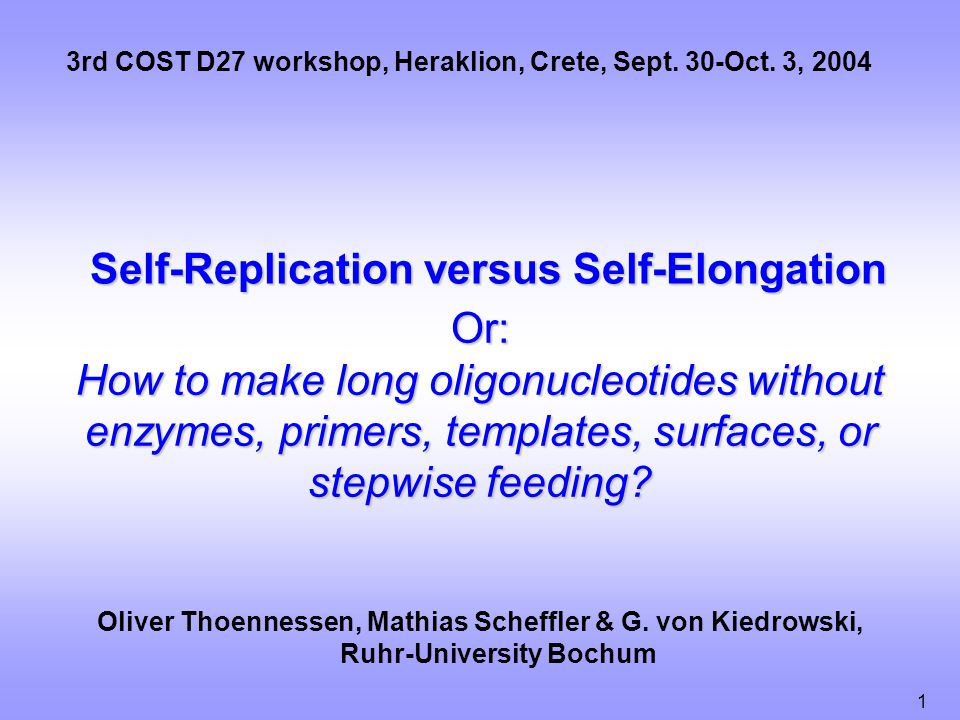 3rd COST D27 workshop, Heraklion, Crete, Sept. 30-Oct. 3, 2004

Self-Replication versus Self-Elongation

Or:

How to make long oligonucleotides without enzymes, primers, templates, surfaces, or stepwise feeding?

Oliver Thoennessen, Mathias Scheffler & G. von Kiedrowski, Ruhr-University Bochum

1